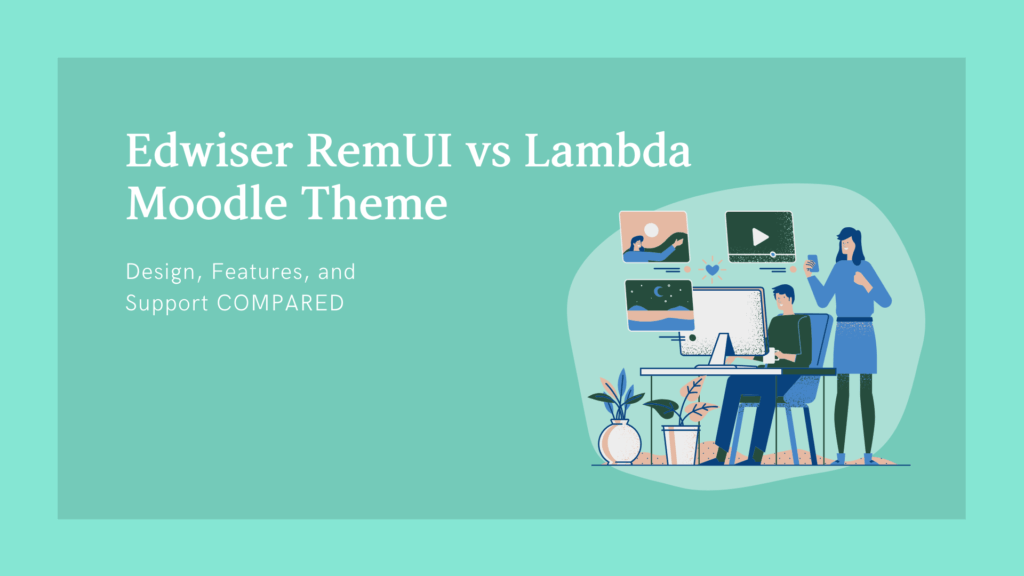 Edwiser RemUI vs Lambda Moodle Theme

Design, Features, and Support COMPARED